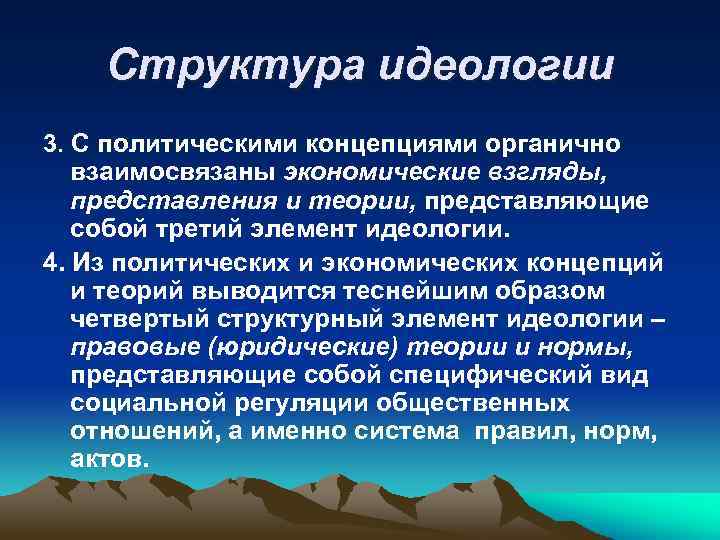 Структура идеологии

3. С политическими концепциями органично взаимосвязаны экономические взгляды, представления и теории, представляющие собой третий элемент идеологии.

4. Из политических и экономических концепций и теорий выводится теснейшим образом четвертый структурный элемент идеологии – правовые (юридические) теории и нормы, представляющие собой специфический вид социальной регуляции общественных отношений, а именно система правил, норм, актов.